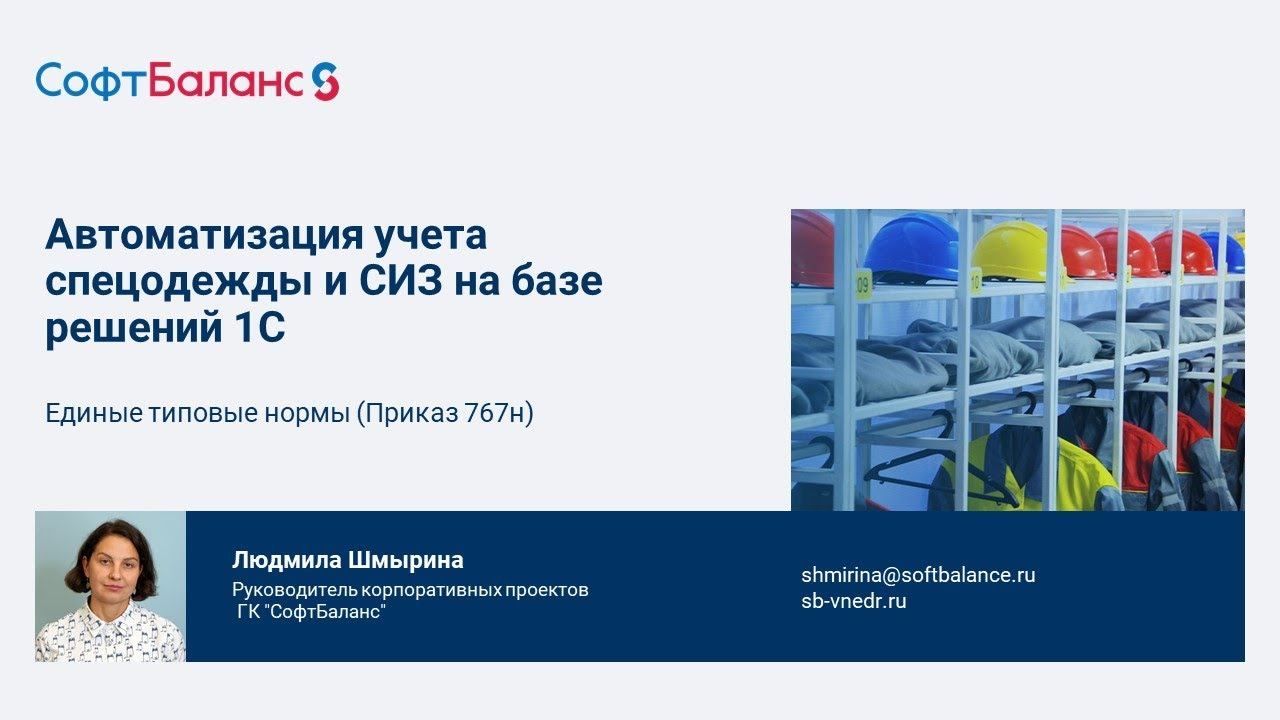 СофтБаланс

Автоматизация учета спецодежды и СИЗ на базе решений 1С

Единые типовые нормы (Приказ 767н)

09

10

Людмила Шмырина
Руководитель корпоративных проектов ГК "СофтБаланс"

shmirina@softbalance.ru
sb-vnedr.ru